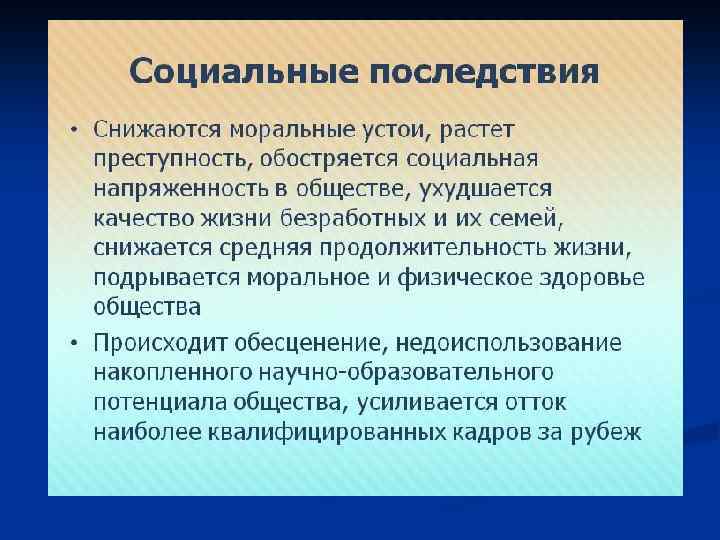 Социальные последствия

• Снижаются моральные устои, растет преступность, обостряется социальная напряженность в обществе, ухудшается качество жизни безработных и их семей, снижается средняя продолжительность жизни, подрывается моральное и физическое здоровье общества

• Происходит обесценение, недоиспользование накопленного научно-образовательного потенциала общества, усиливается отток наиболее квалифицированных кадров за рубеж